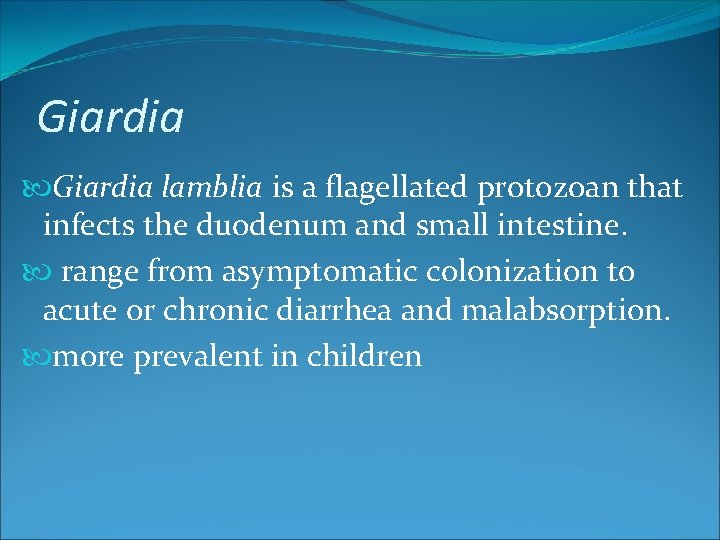 Giardia

Giardia lamblia is a flagellated protozoan that infects the duodenum and small intestine.

range from asymptomatic colonization to acute or chronic diarrhea and malabsorption.

more prevalent in children